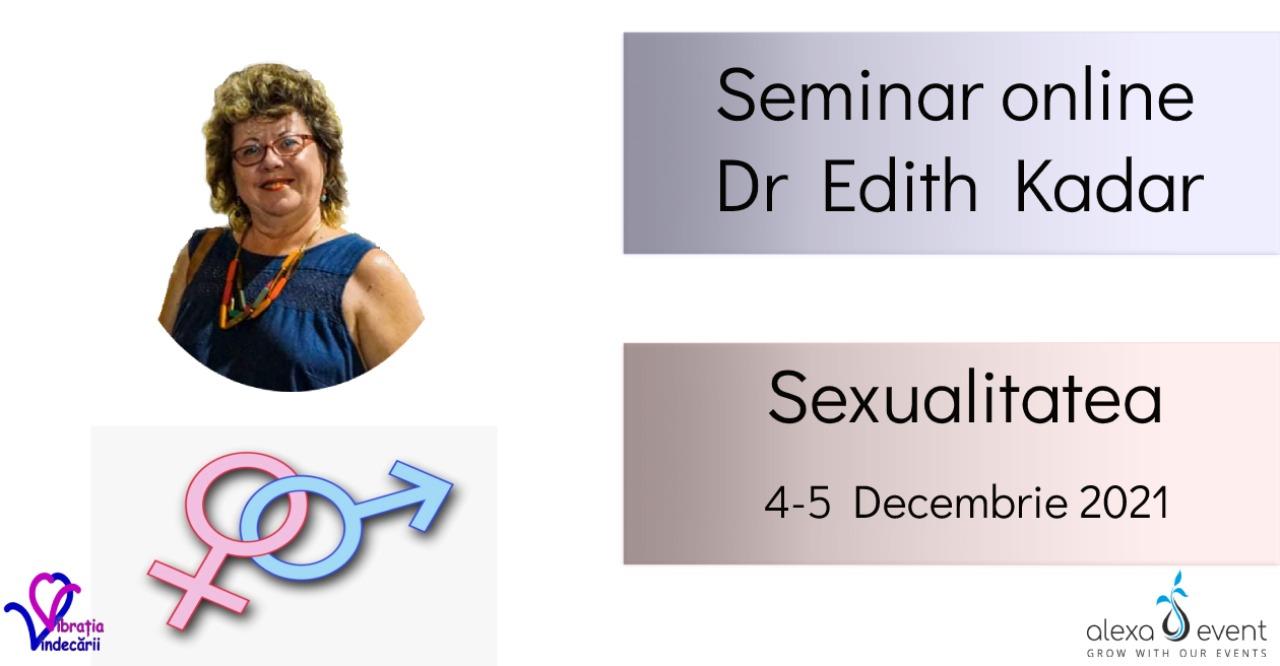 Seminar online
Dr Edith Kadar

Sexualitatea

4-5 Decembrie 2021

Vibrația Vindecării

alexa event
GROW WITH OUR EVENTS